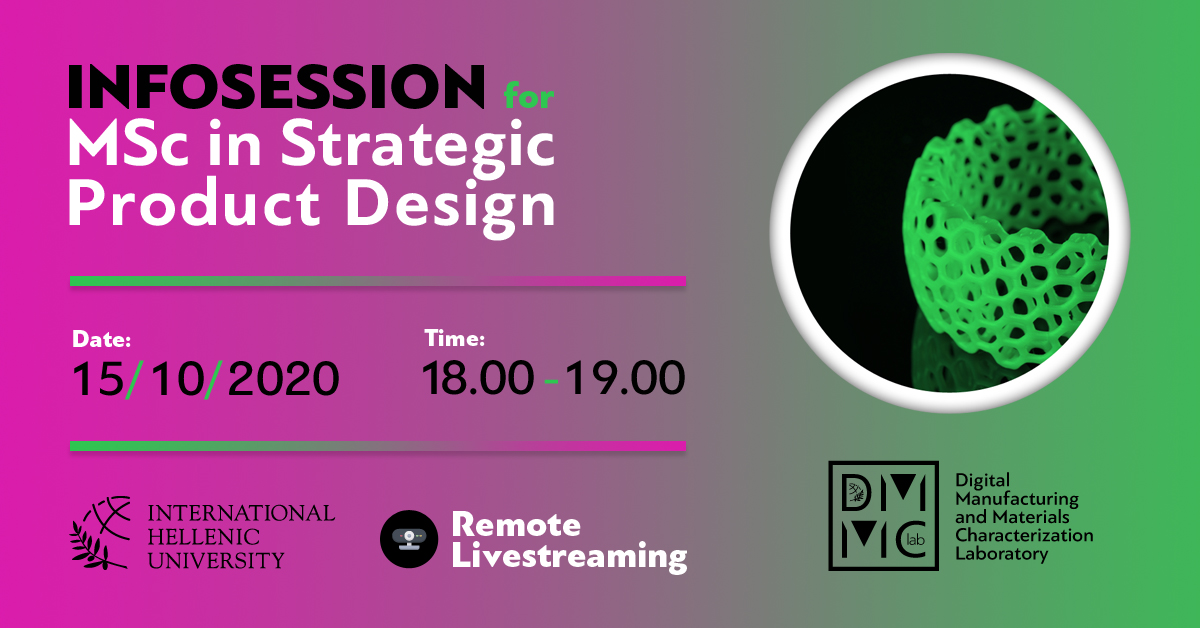 INFOSESSION for MSc in Strategic Product Design

Date:
15/10/2020

Time:
18.00 - 19.00

INTERNATIONAL HELLENIC UNIVERSITY

Remote Livestreaming

DM MC lab

Digital Manufacturing and Materials Characterization Laboratory